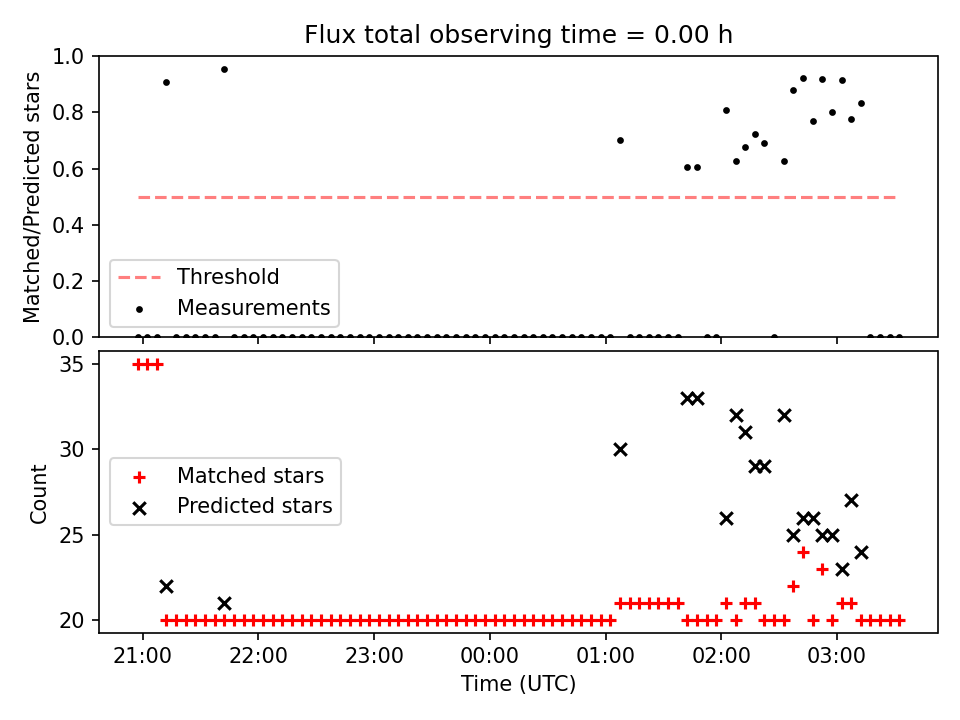 Flux total observing time = 0.00 h

Matched/Predicted stars

1.0
0.8
0.6
0.4
0.2
0.0

Threshold
Measurements

Count

35
30
25
20

Matched stars
Predicted stars

21:00
22:00
23:00
00:00
01:00
02:00
03:00

Time (UTC)